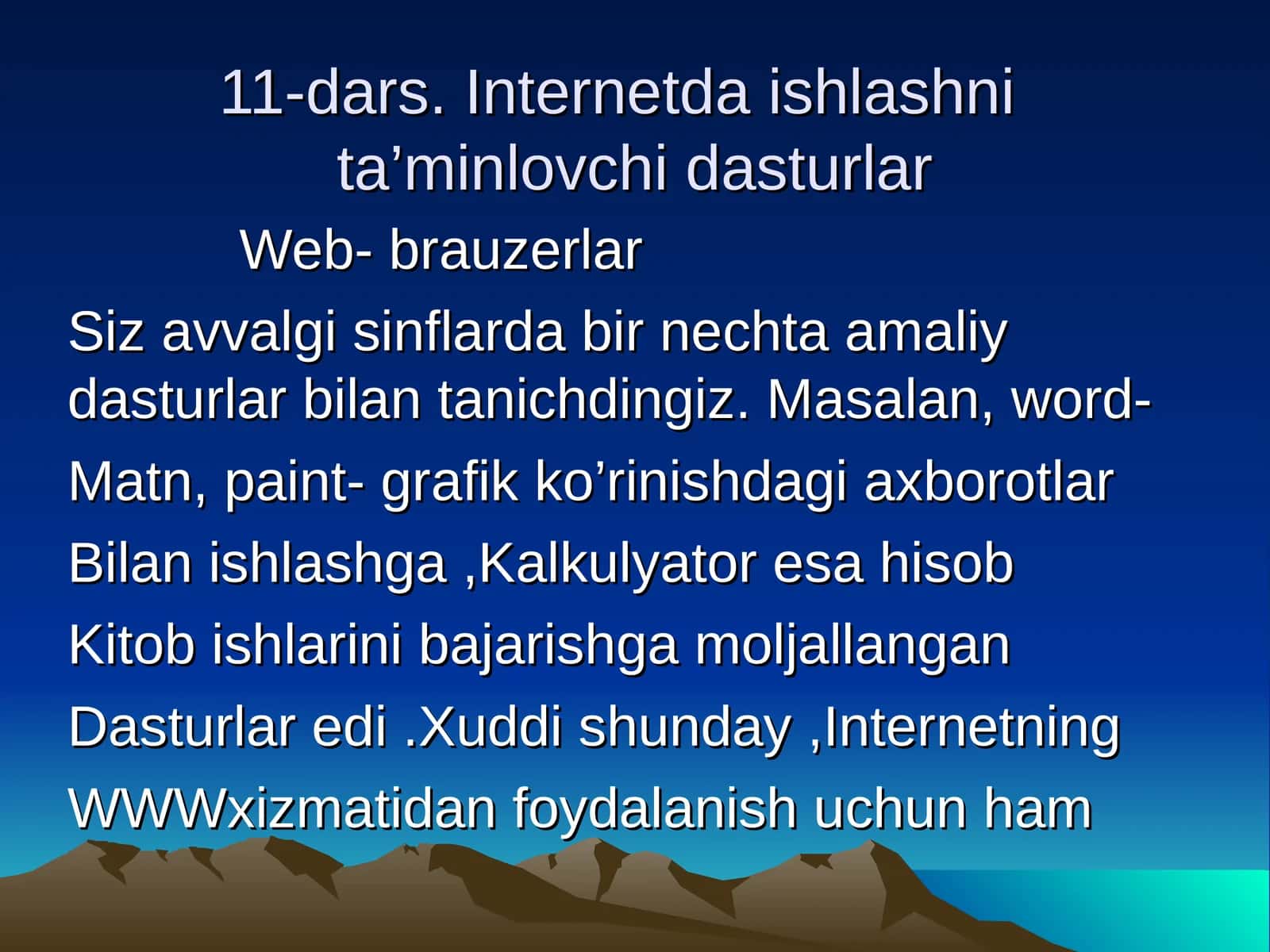 11-dars. Internetda ishlashni ta’minlovchi dasturlar

Web- brauzerlar

Siz avvalgi sinflarda bir nechta amaliy dasturlar bilan tanichdingiz. Masalan, word-
Matn, paint- grafik ko’rinishdagi axborotlar
Bilan ishlashga ,Kalkulyator esa hisob
Kitob ishlarini bajarishga moljallangan
Dasturlar edi .Xuddi shunday ,Internetning
WWWxizmatidan foydalanish uchun ham